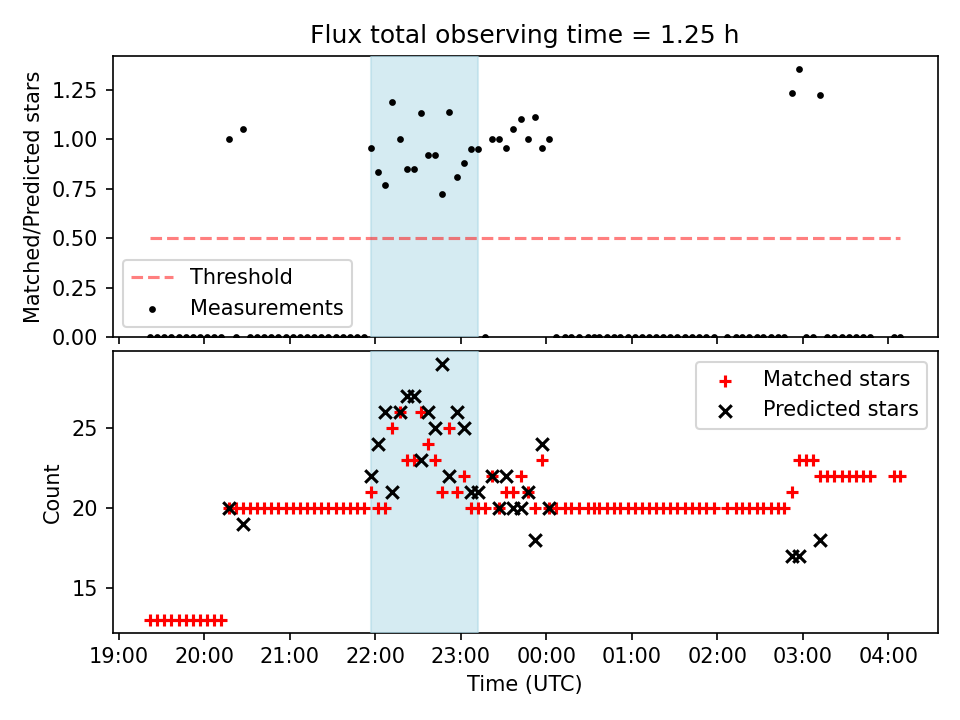 Flux total observing time = 1.25 h

Matched/Predicted stars

1.25
1.00
0.75
0.50
0.25
0.00

Threshold
Measurements

Count

25
20
15

Matched stars
Predicted stars

19:00 20:00 21:00 22:00 23:00 00:00 01:00 02:00 03:00 04:00

Time (UTC)